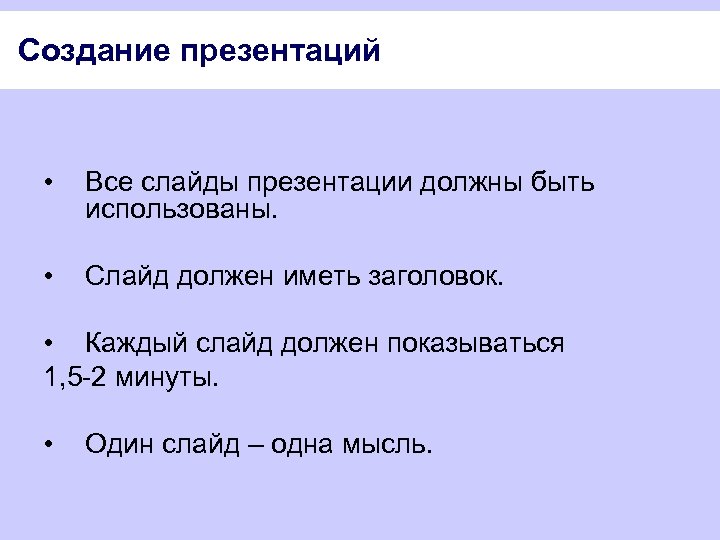 Создание презентаций

• Все слайды презентации должны быть использованы.

• Слайд должен иметь заголовок.

• Каждый слайд должен показываться
1,5-2 минуты.

• Один слайд – одна мысль.